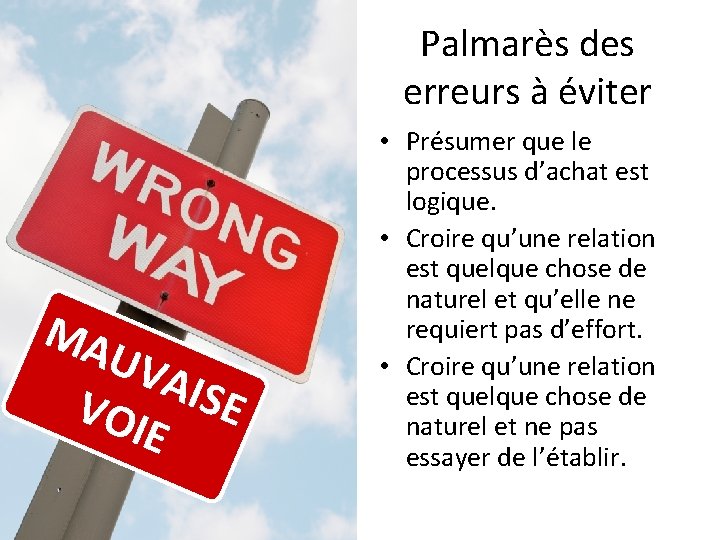 WRONG WAY

MAUVAISE VOIE

Palmarès des erreurs à éviter

• Présumer que le processus d'achat est logique.
• Croire qu'une relation est quelque chose de naturel et qu'elle ne requiert pas d'effort.
• Croire qu'une relation est quelque chose de naturel et ne pas essayer de l'établir.